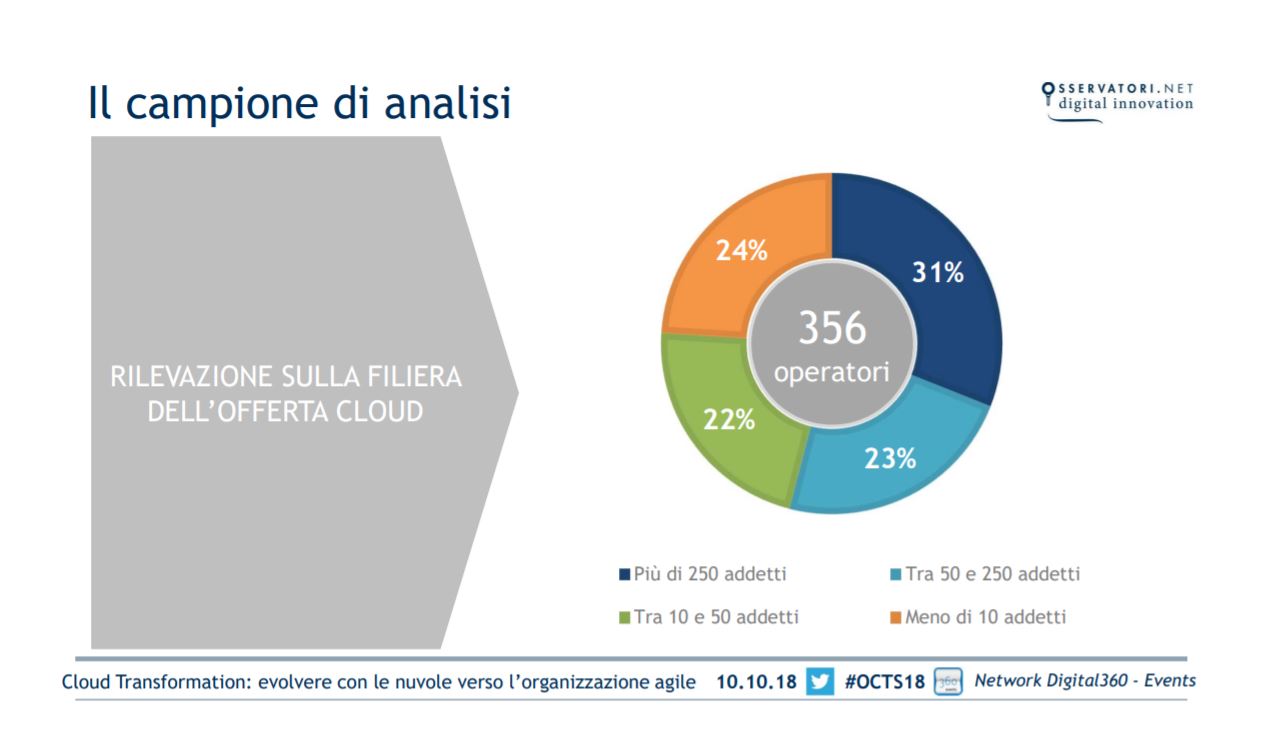 Il campione di analisi

OSSERVATORI.NET digital innovation

RILEVAZIONE SULLA FILIERA DELL'OFFERTA CLOUD

24%
31%
356
operatori
22%
23%

Più di 250 addetti
Tra 50 e 250 addetti
Tra 10 e 50 addetti
Meno di 10 addetti

Cloud Transformation: evolvere con le nuvole verso l'organizzazione agile 10.10.18 #OCTS18 360 Network Digital360 - Events